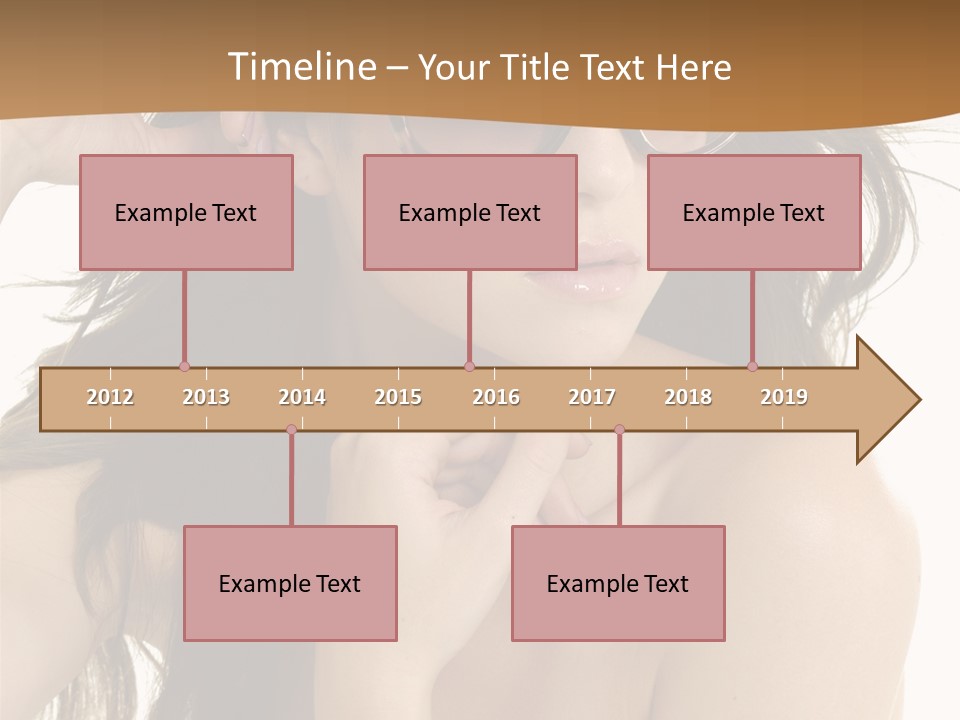 Timeline – Your Title Text Here

Example Text

Example Text

Example Text

2012 2013 2014 2015 2016 2017 2018 2019

Example Text

Example Text